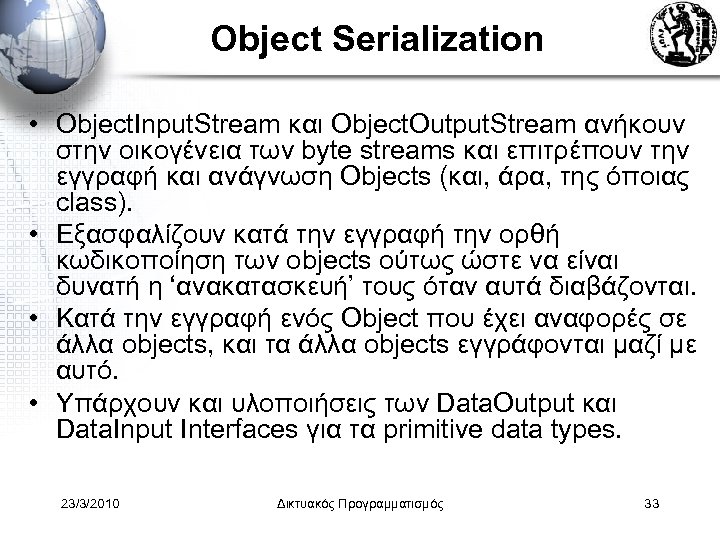 Object Serialization

• ObjectInputStream και ObjectOutputStream ανήκουν στην οικογένεια των byte streams και επιτρέπουν την εγγραφή και ανάγνωση Objects (και, άρα, της όποιας class).
• Εξασφαλίζουν κατά την εγγραφή την ορθή κωδικοποίηση των objects ούτως ώστε να είναι δυνατή η ‘ανακατασκευή’ τους όταν αυτά διαβάζονται.
• Κατά την εγγραφή ενός Object που έχει αναφορές σε άλλα objects, και τα άλλα objects εγγράφονται μαζί με αυτό.
• Υπάρχουν και υλοποιήσεις των DataOutput και DataInput Interfaces για τα primitive data types.

23/3/2010 Δικτυακός Προγραμματισμός 33